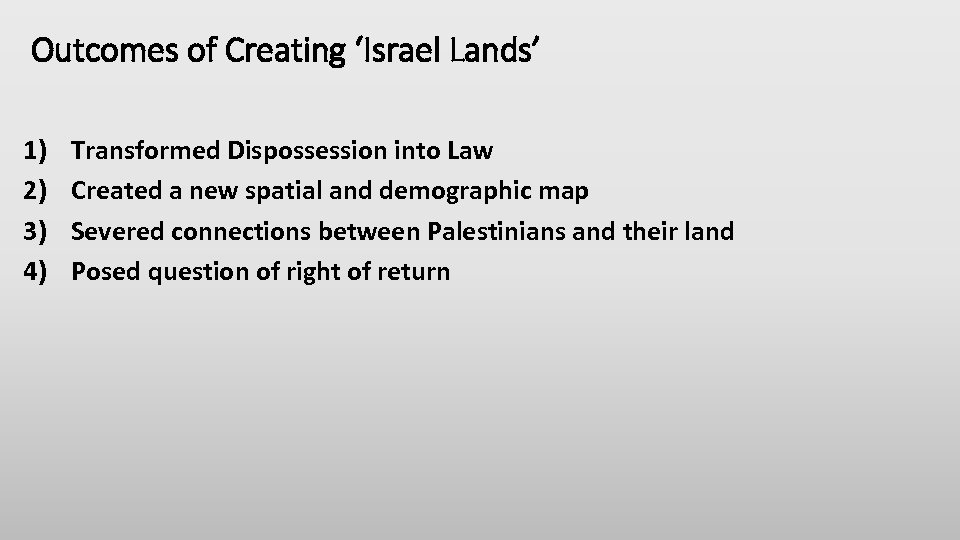 Outcomes of Creating ‘Israel Lands’

1) Transformed Dispossession into Law
2) Created a new spatial and demographic map
3) Severed connections between Palestinians and their land
4) Posed question of right of return